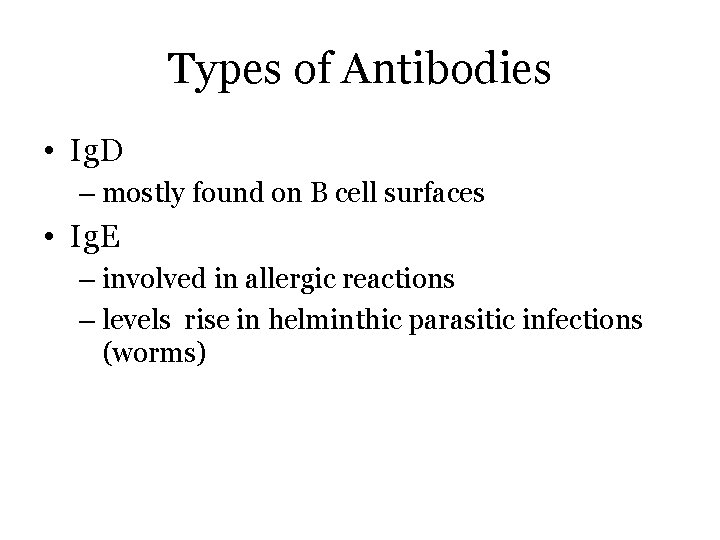 Types of Antibodies

• IgD
 – mostly found on B cell surfaces
• IgE
 – involved in allergic reactions
 – levels rise in helminthic parasitic infections (worms)